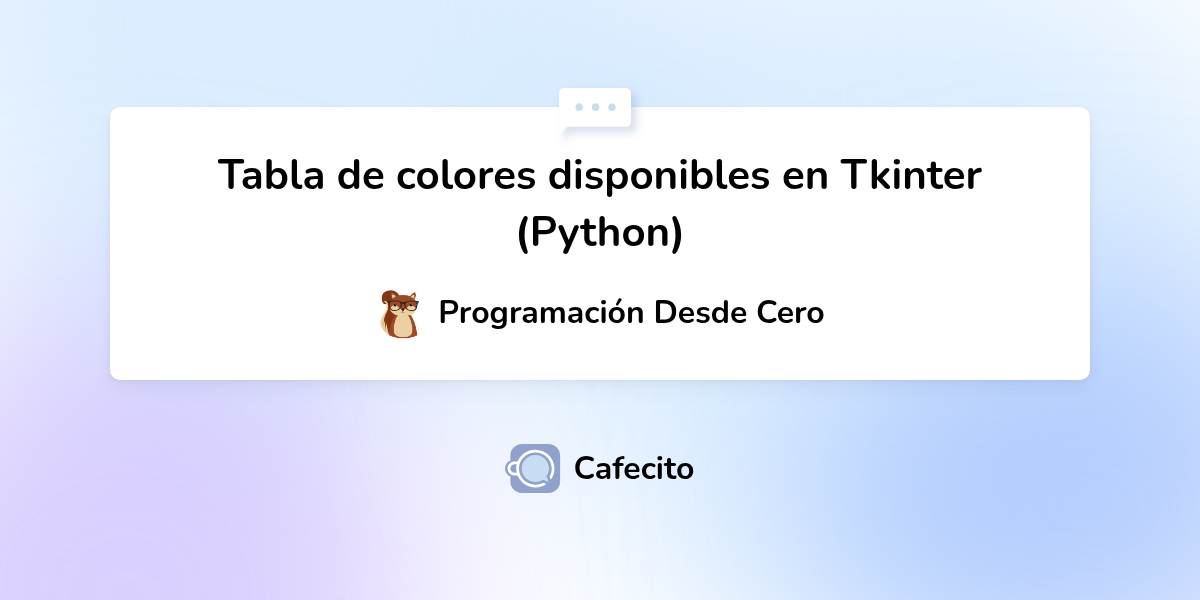 Tabla de colores disponibles en Tkinter (Python)

Programación Desde Cero

Cafecito